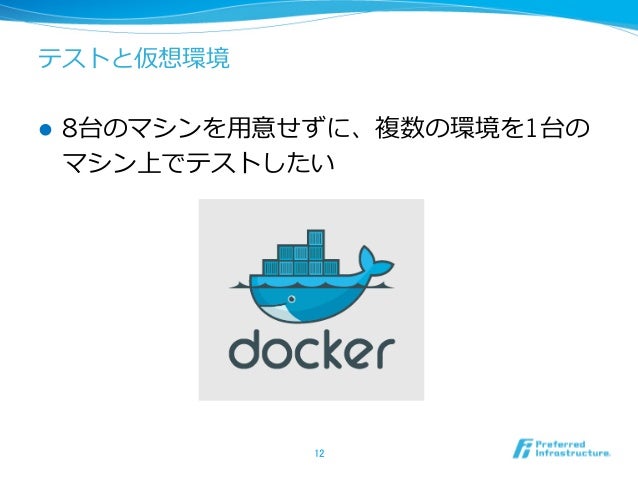 テストと仮想環境

● 8台のマシンを用意せずに、複数の環境を1台のマシン上でテストしたい

docker

12

Preferred Infrastructure